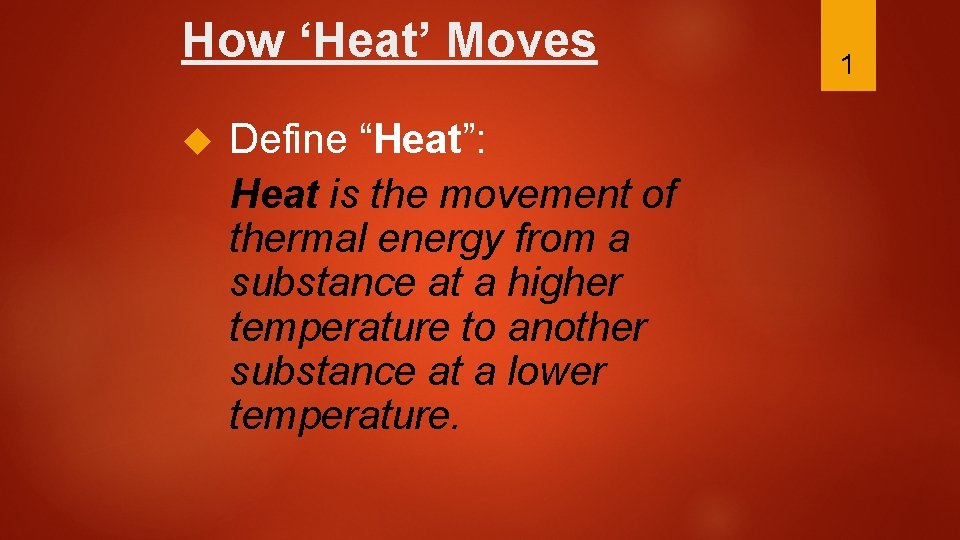 How ‘Heat’ Moves

1

Define “Heat”:

Heat is the movement of thermal energy from a substance at a higher temperature to another substance at a lower temperature.